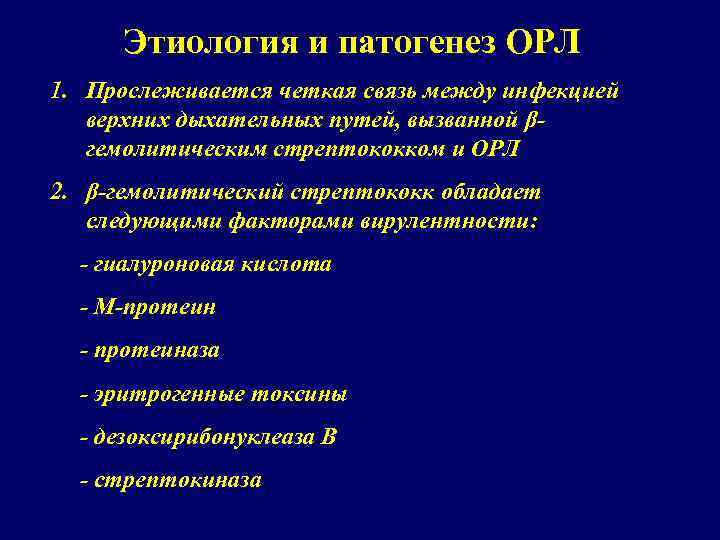 Этиология и патогенез ОРЛ

1. Прослеживается четкая связь между инфекцией верхних дыхательных путей, вызванной β-гемолитическим стрептококком и ОРЛ

2. β-гемолитический стрептококк обладает следующими факторами вирулентности:

- гиалуроновая кислота

- М-протеин

- протеиназа

- эритрогенные токсины

- дезоксирибонуклеаза В

- стрептокиназа